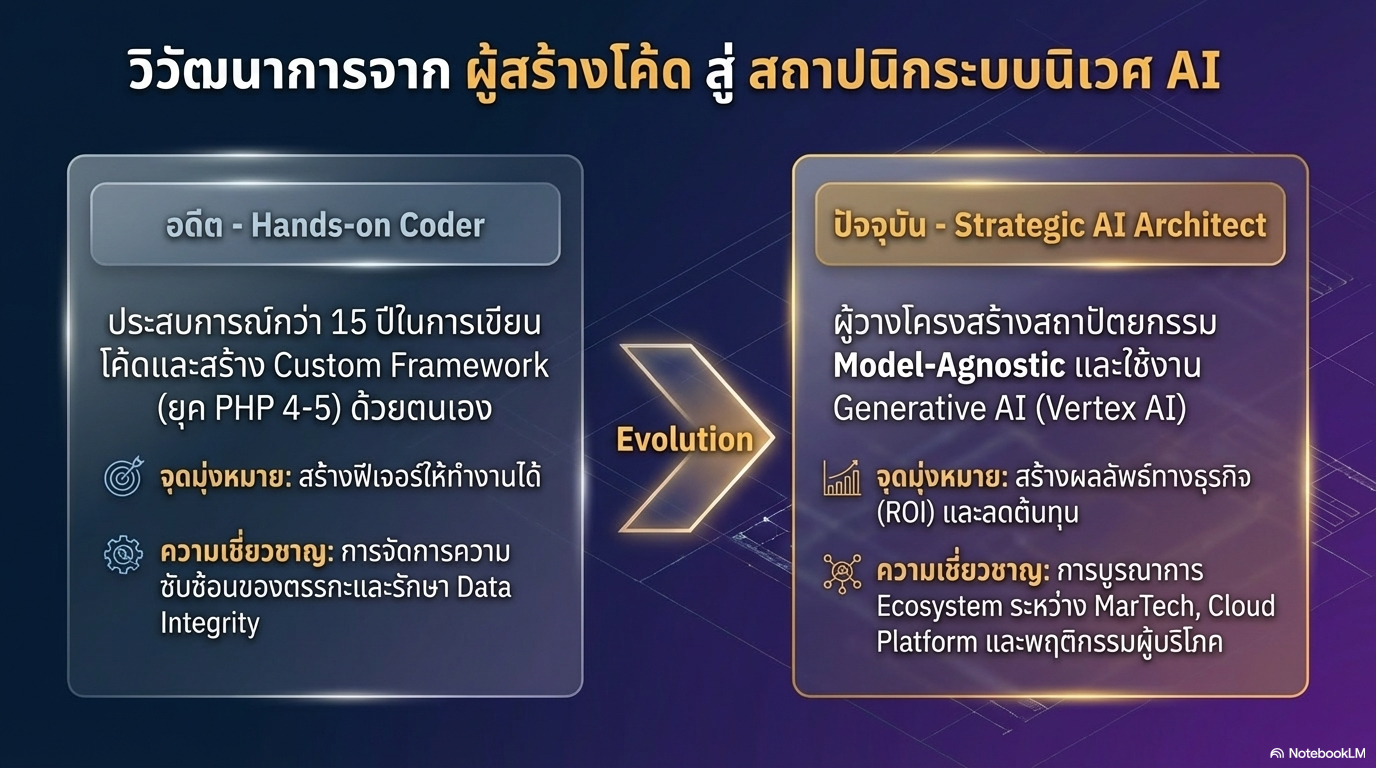 วิวัฒนาการจาก ผู้สร้างโค้ด สู่ สถาปนิกระบบนิเวศ AI

อดีต - Hands-on Coder

ประสบการณ์กว่า 15 ปีในการเขียนโค้ดและสร้าง Custom Framework (ยุค PHP 4-5) ด้วยตนเอง

จุดมุ่งหมาย: สร้างฟีเจอร์ให้ทำงานได้

ความเชี่ยวชาญ: การจัดการความซับซ้อนของตรรกะและรักษา Data Integrity

Evolution

ปัจจุบัน - Strategic AI Architect

ผู้วางโครงสร้างสถาปัตยกรรม Model-Agnostic และใช้งาน Generative AI (Vertex AI)

จุดมุ่งหมาย: สร้างผลลัพธ์ทางธุรกิจ (ROI) และลดต้นทุน

ความเชี่ยวชาญ: การบูรณาการ Ecosystem ระหว่าง MarTech, Cloud Platform และพฤติกรรมผู้บริโภค

NotebookLM